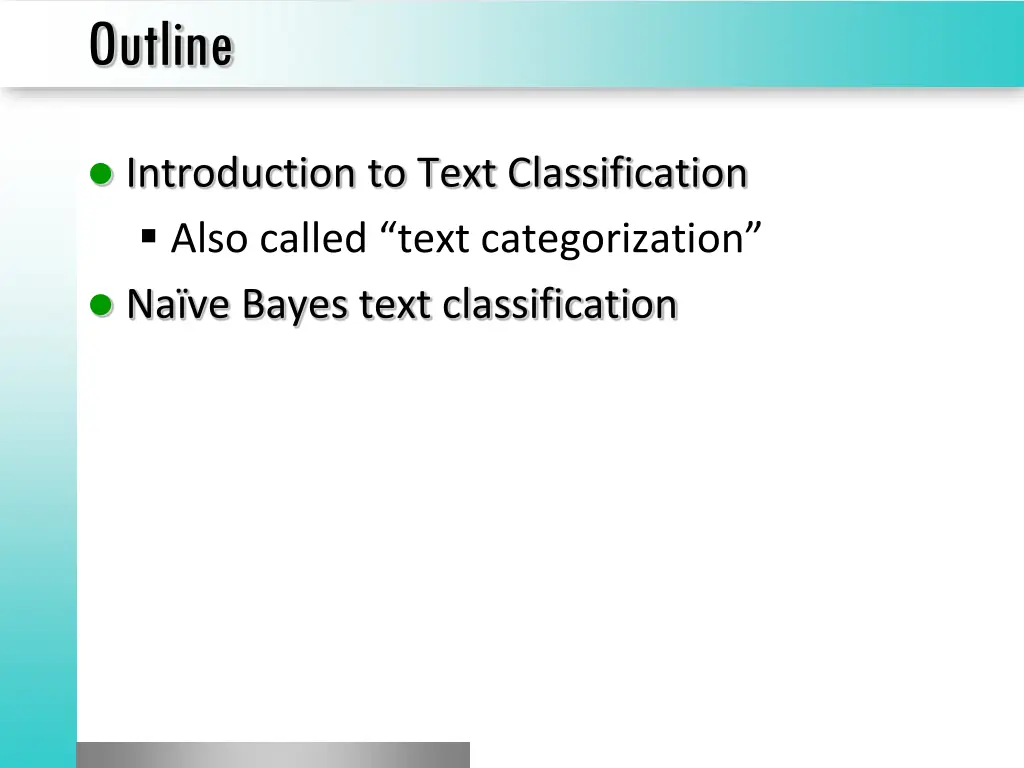 Outline

Introduction to Text Classification

Also called “text categorization”

Naïve Bayes text classification